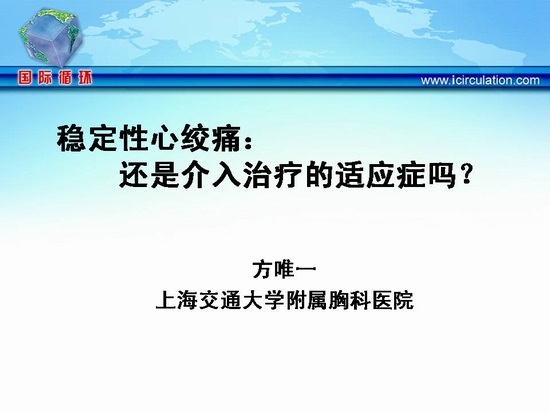 国际循环

www.icirculation.com

稳定性心绞痛：
还是介入治疗的适应症吗？

方唯一
上海交通大学附属胸科医院